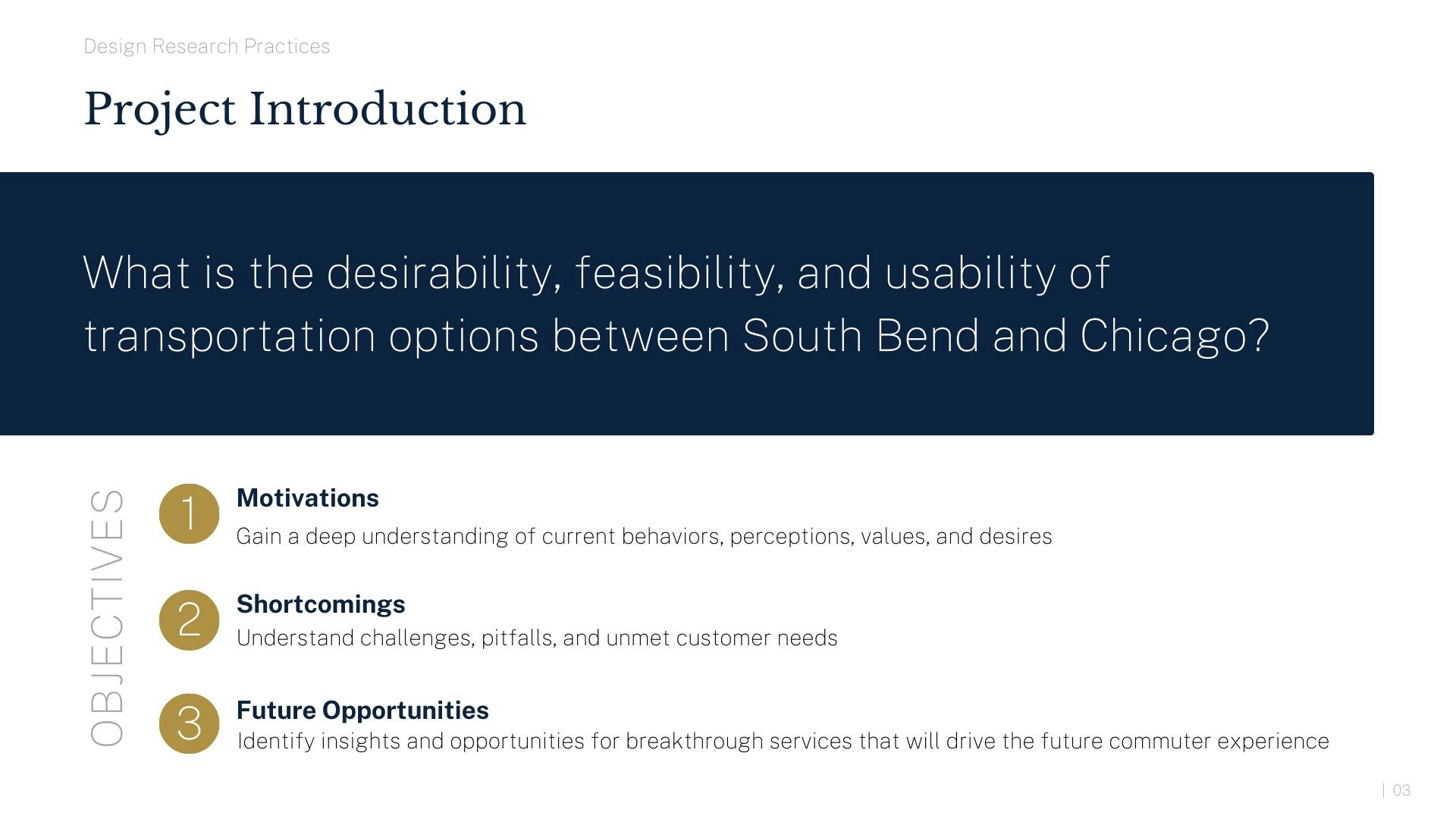 Design Research Practices

Project Introduction

What is the desirability, feasibility, and usability of transportation options between South Bend and Chicago?

OBJECTIVES

1 Motivations
Gain a deep understanding of current behaviors, perceptions, values, and desires

2 Shortcomings
Understand challenges, pitfalls, and unmet customer needs

3 Future Opportunities
Identify insights and opportunities for breakthrough services that will drive the future commuter experience

| 03